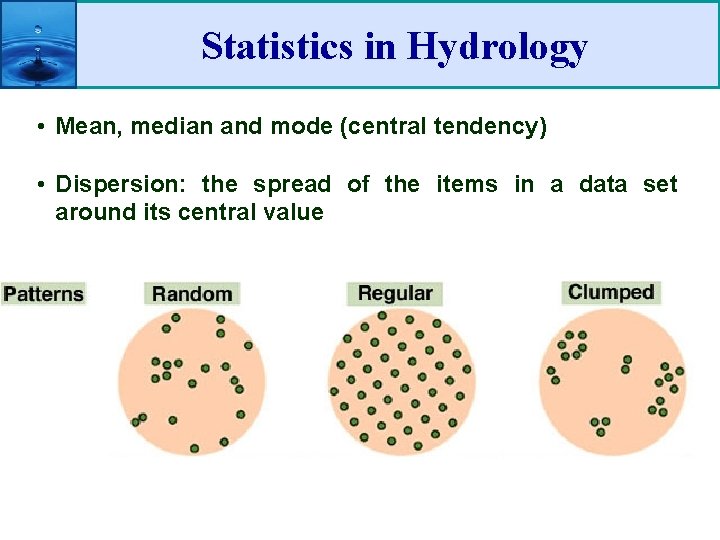 Statistics in Hydrology

• Mean, median and mode (central tendency)

• Dispersion: the spread of the items in a data set around its central value

Patterns

Random

Regular

Clumped